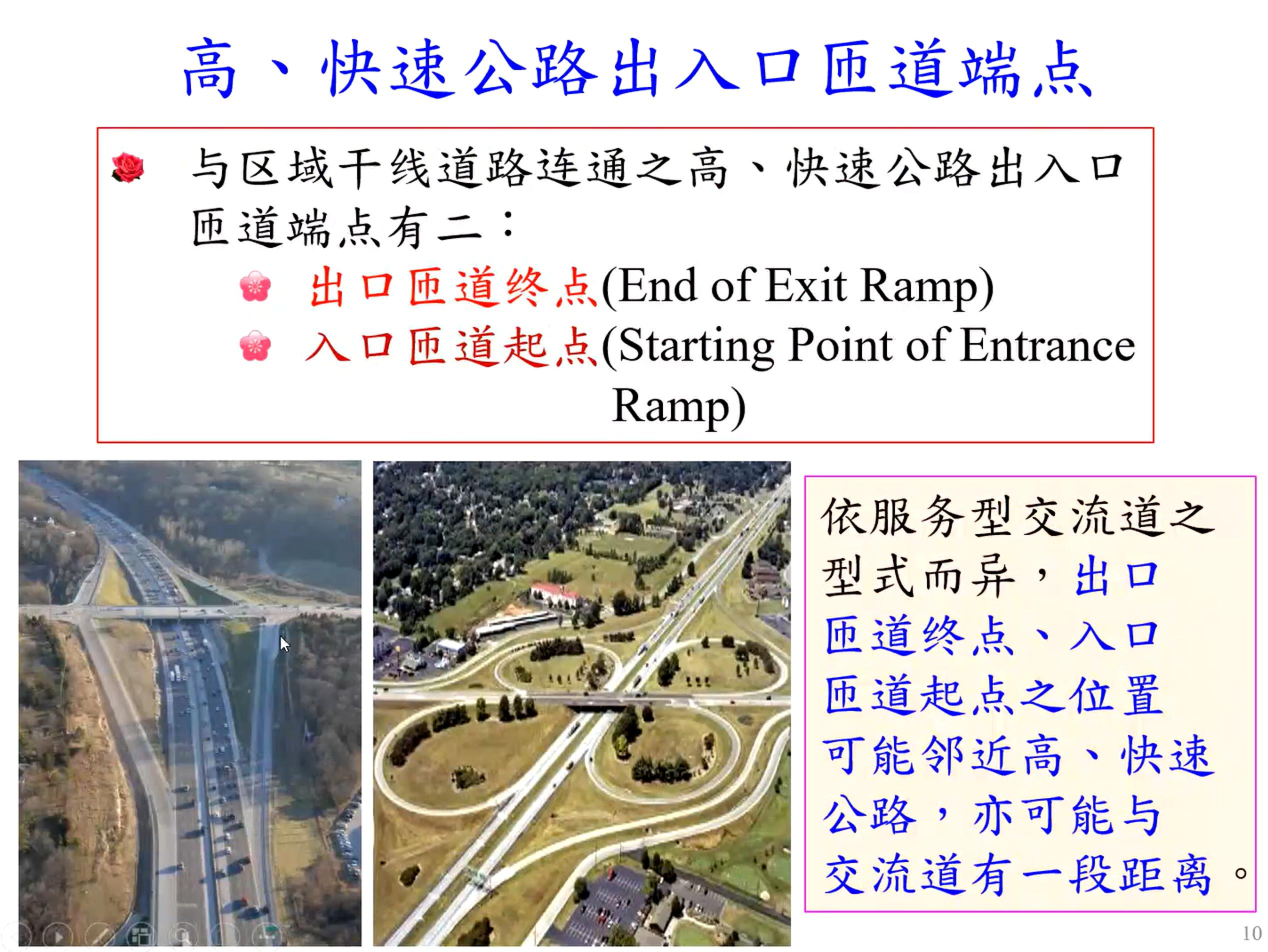 高、快速公路出入口匝道端点

与区域干线道路连通之高、快速公路出入口匝道端点有二：

出口匝道终点(End of Exit Ramp)

入口匝道起点(Starting Point of Entrance Ramp)

依服务型交流道之型式而异，出口匝道终点、入口匝道起点之位置可能邻近高、快速公路，亦可能与交流道有一段距离。

10